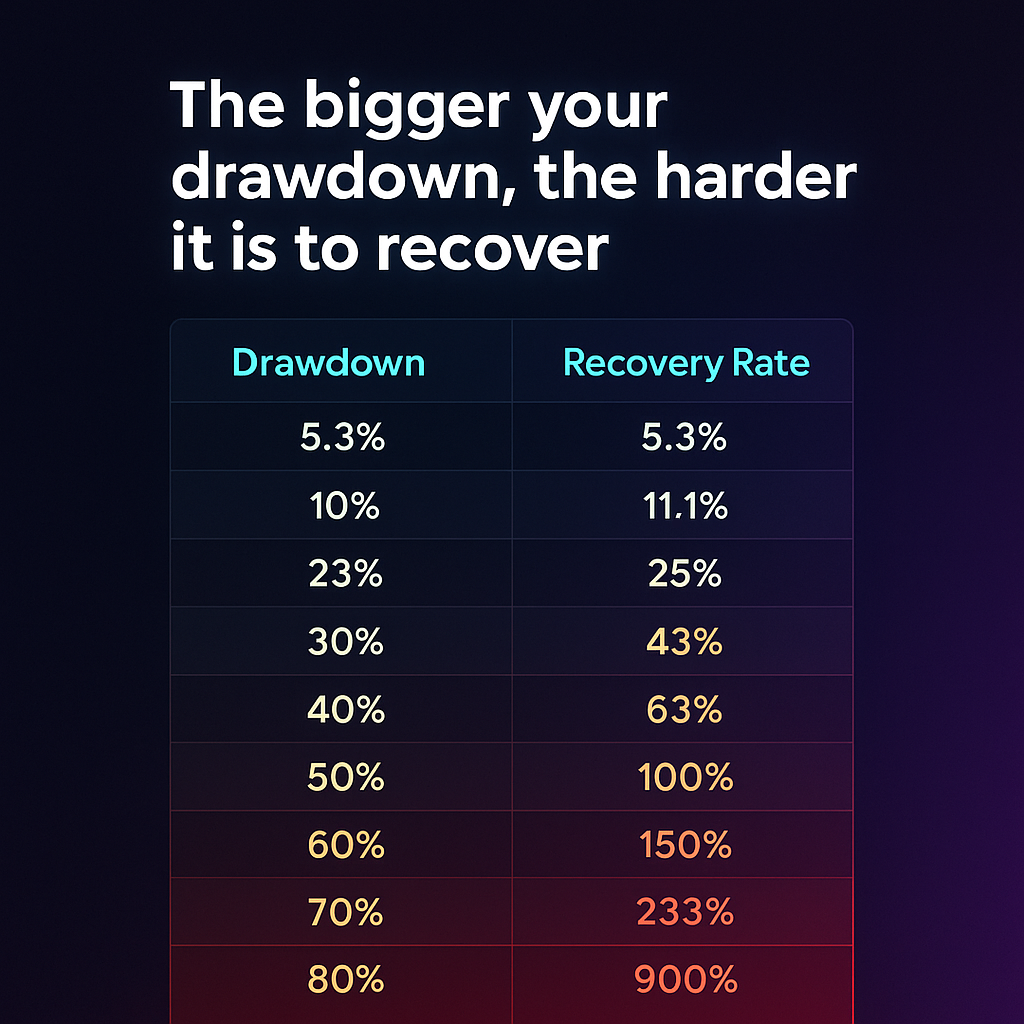 The bigger your drawdown, the harder it is to recover

| Drawdown | Recovery Rate |
|---|---|
| 5.3% | 5.3% |
| 10% | 11.1% |
| 23% | 25% |
| 30% | 43% |
| 40% | 63% |
| 50% | 100% |
| 60% | 150% |
| 70% | 233% |
| 80% | 900% |